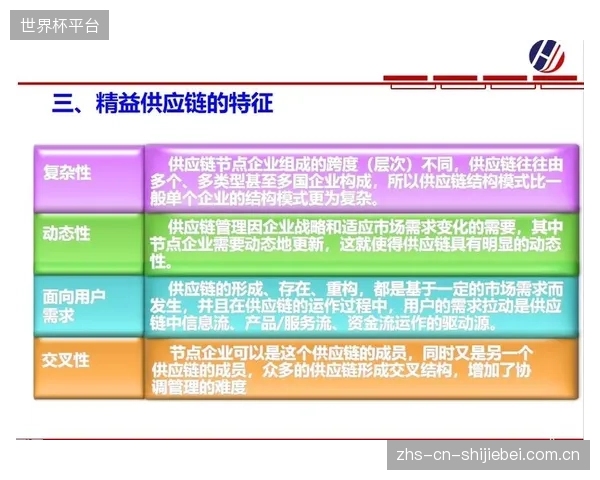 世界杯平台

三、精益供应链的特征

| 复杂性 | 供应链节点企业组成的跨度（层次）不同，供应链往往由多个、多类型甚至多国企业构成，所以供应链结构模式比一般单个企业的结构模式更为复杂。 |
|---|---|
| 动态性 | 供应链管理因企业战略和适应市场需求变化的需要，其中节点企业需要动态地更新，这就使得供应链具有明显的动态性。 |
| 面向用户需求 | 供应链的形成、存在、重构，都是基于一定的市场需求而发生，并且在供应链的运作过程中，用户的需求拉动是供应链中信息流、产品/服务流、资金流运作的驱动源。 |
| 交叉性 | 节点企业可以是这个供应链的成员，同时又是另一个供应链的成员，众多的供应链形成交叉结构，增加了协调管理的难度 |

zhs-cn-shijiebei.com.cn